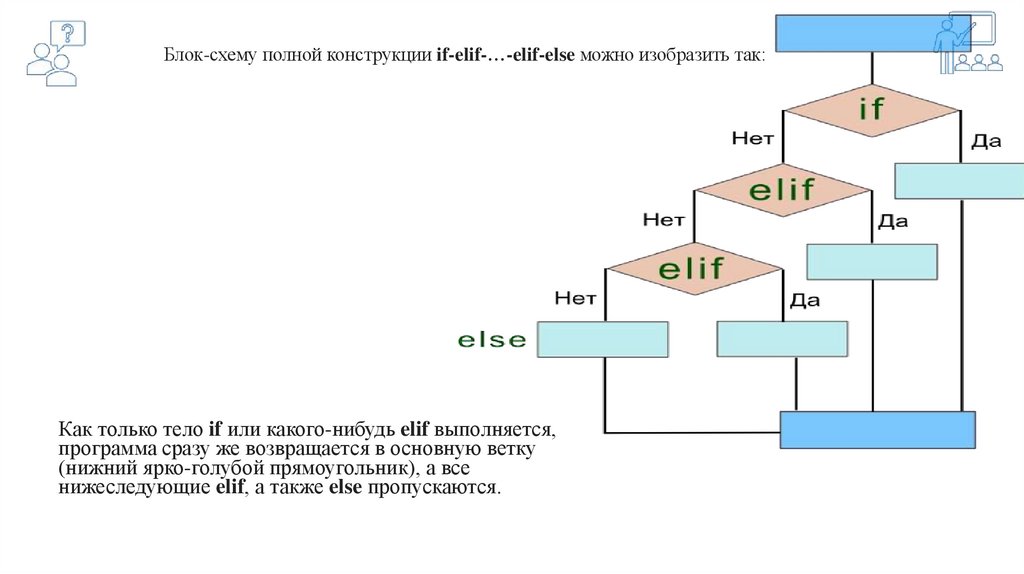 Блок-схему полной конструкции if-elif-…-elif-else можно изобразить так:

if
Нет
Да
elif
Нет
Да
elif
Нет
Да
else

Как только тело if или какого-нибудь elif выполняется, программа сразу же возвращается в основную ветку (нижний ярко-голубой прямоугольник), а все нижеследующие elif, а также else пропускаются.